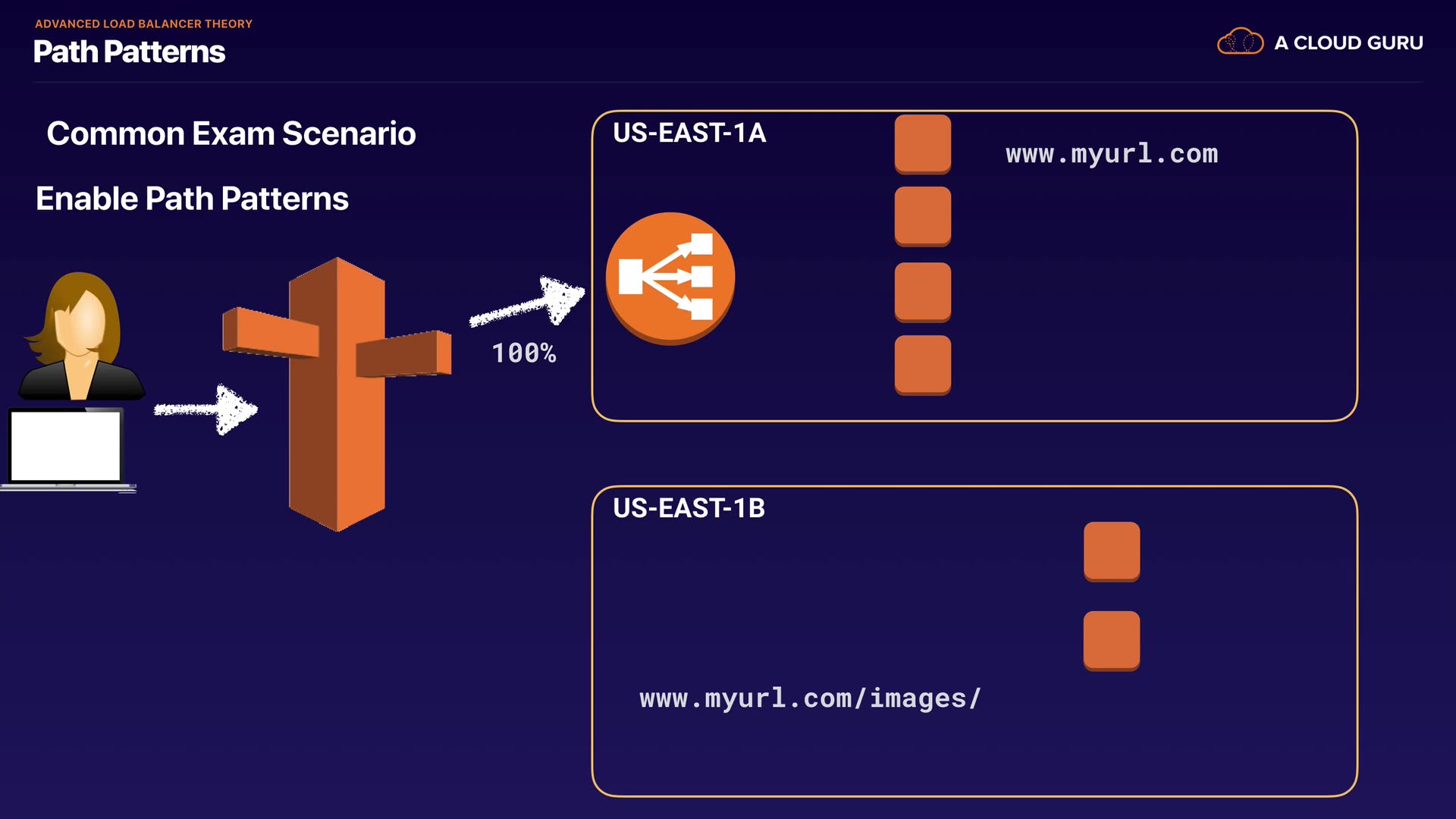 ADVANCED LOAD BALANCER THEORY
Path Patterns

A CLOUD GURU

Common Exam Scenario

Enable Path Patterns

100%

US-EAST-1A

www.myurl.com

US-EAST-1B

www.myurl.com/images/